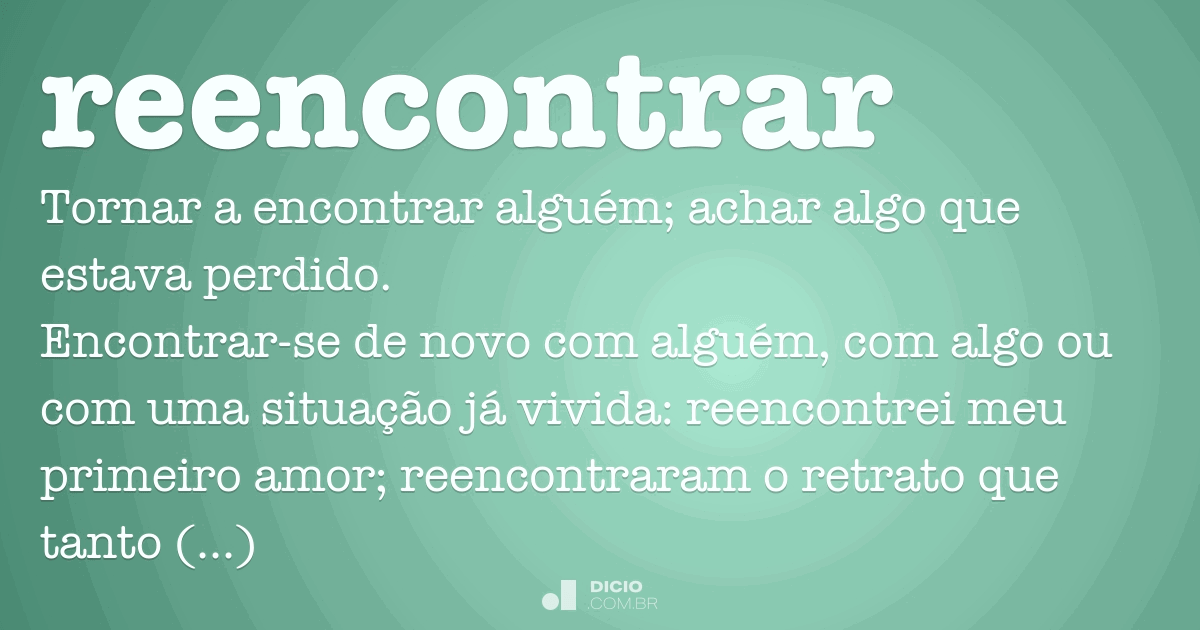 reencontrar

Tornar a encontrar alguém; achar algo que estava perdido.
Encontrar-se de novo com alguém, com algo ou com uma situação já vivida: reencontrei meu primeiro amor; reencontraram o retrato que tanto (...)

DICIO
.COM.BR